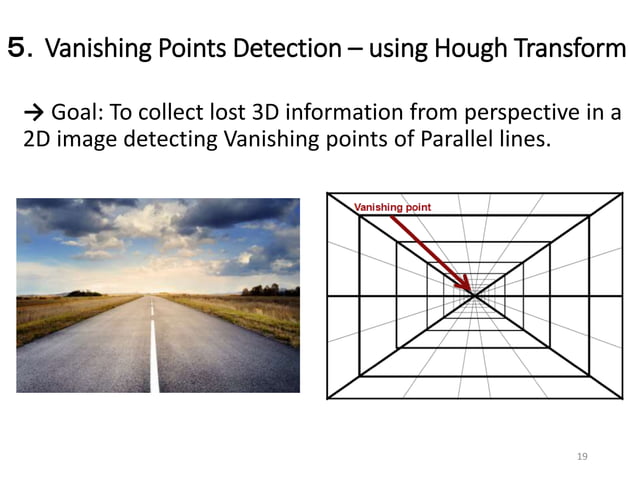 5. Vanishing Points Detection – using Hough Transform

→ Goal: To collect lost 3D information from perspective in a 2D image detecting Vanishing points of Parallel lines.

Vanishing point

19